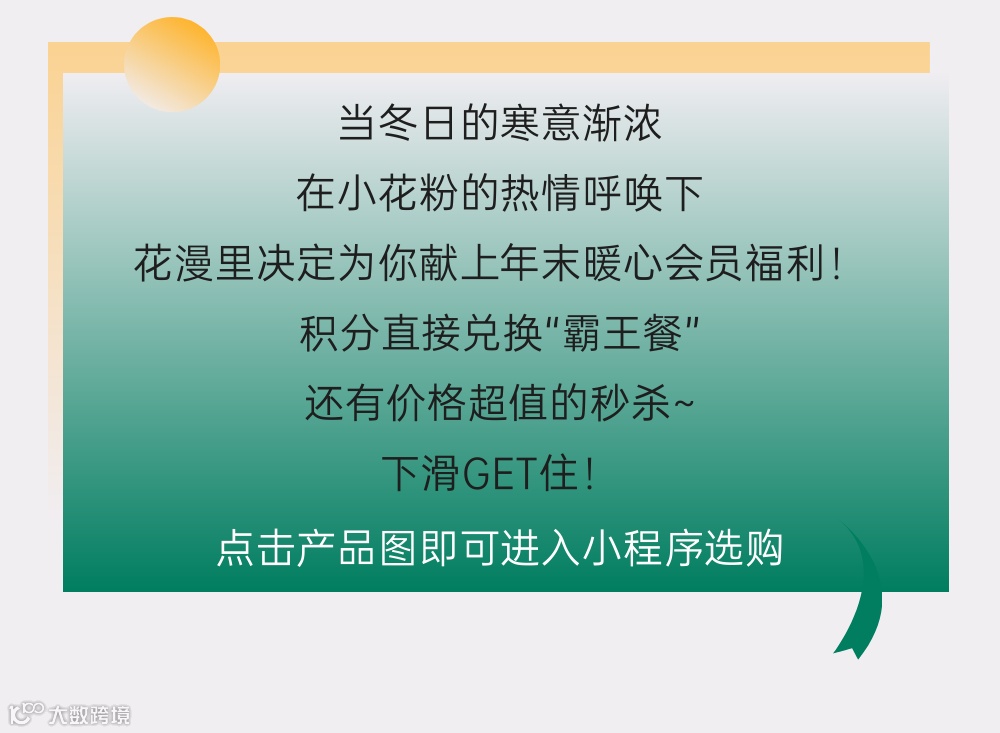 当冬日的寒意渐浓
在小花粉的热情呼唤下
花漫里决定为你献上年末暖心会员福利！
积分直接兑换“霸王餐”
还有价格超值的秒杀~
下滑GET住！
点击产品图即可进入小程序选购

大数跨境